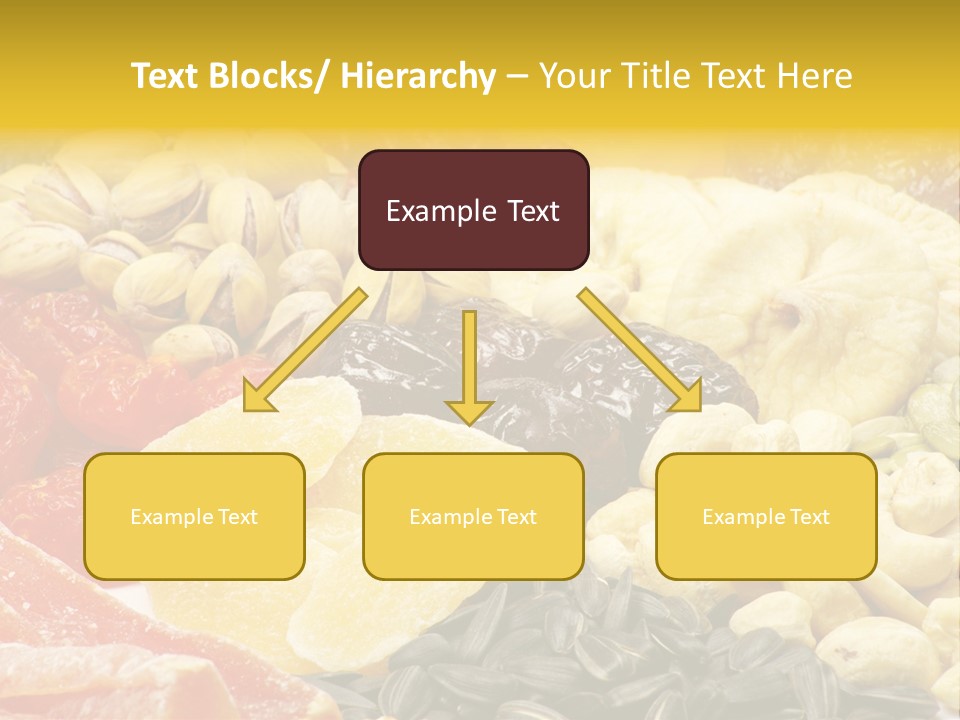 Text Blocks/ Hierarchy – Your Title Text Here

Example Text

Example Text

Example Text

Example Text